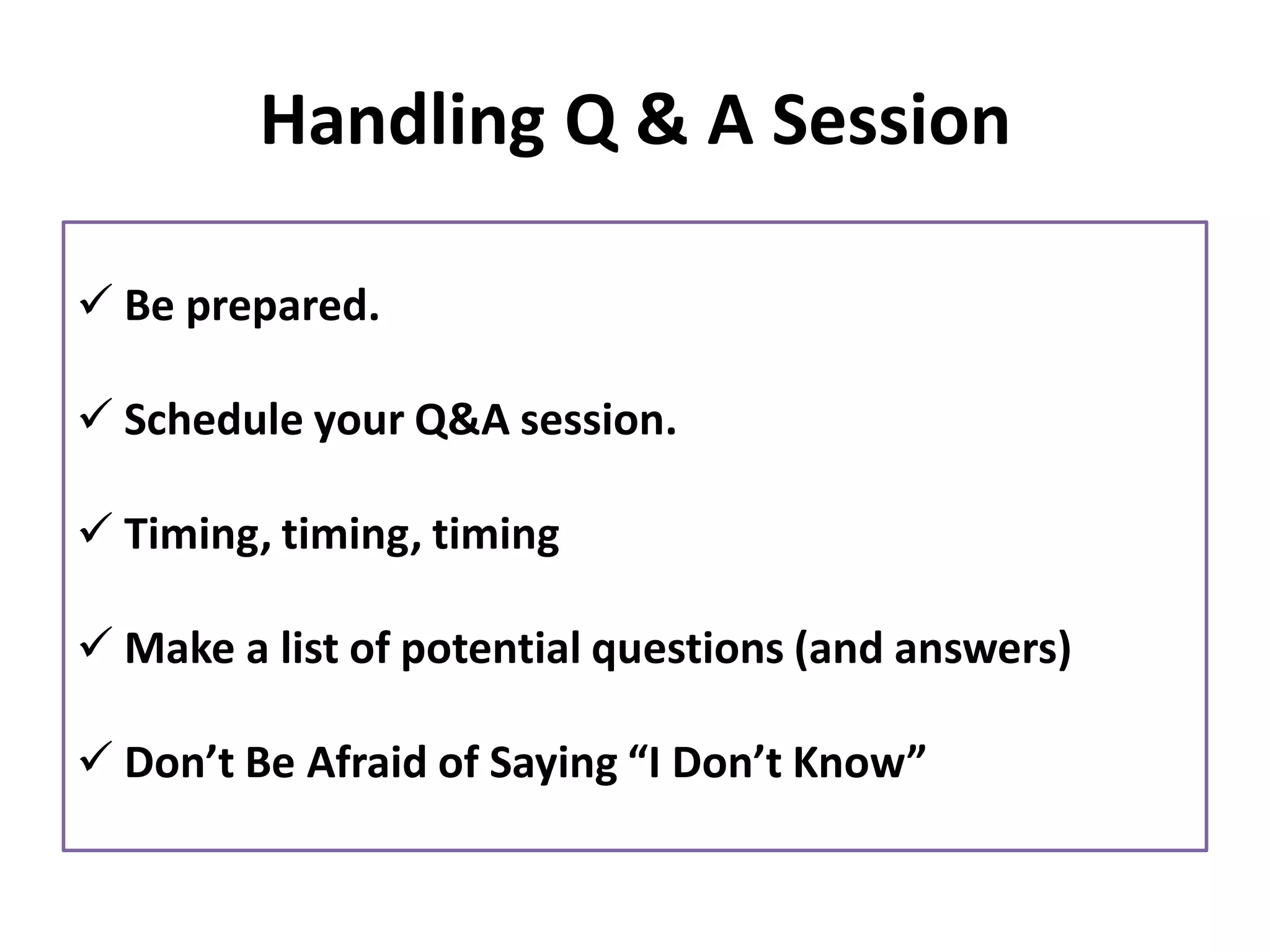 Handling Q & A Session

✓ Be prepared.

✓ Schedule your Q&A session.

✓ Timing, timing, timing

✓ Make a list of potential questions (and answers)

✓ Don’t Be Afraid of Saying “I Don’t Know”